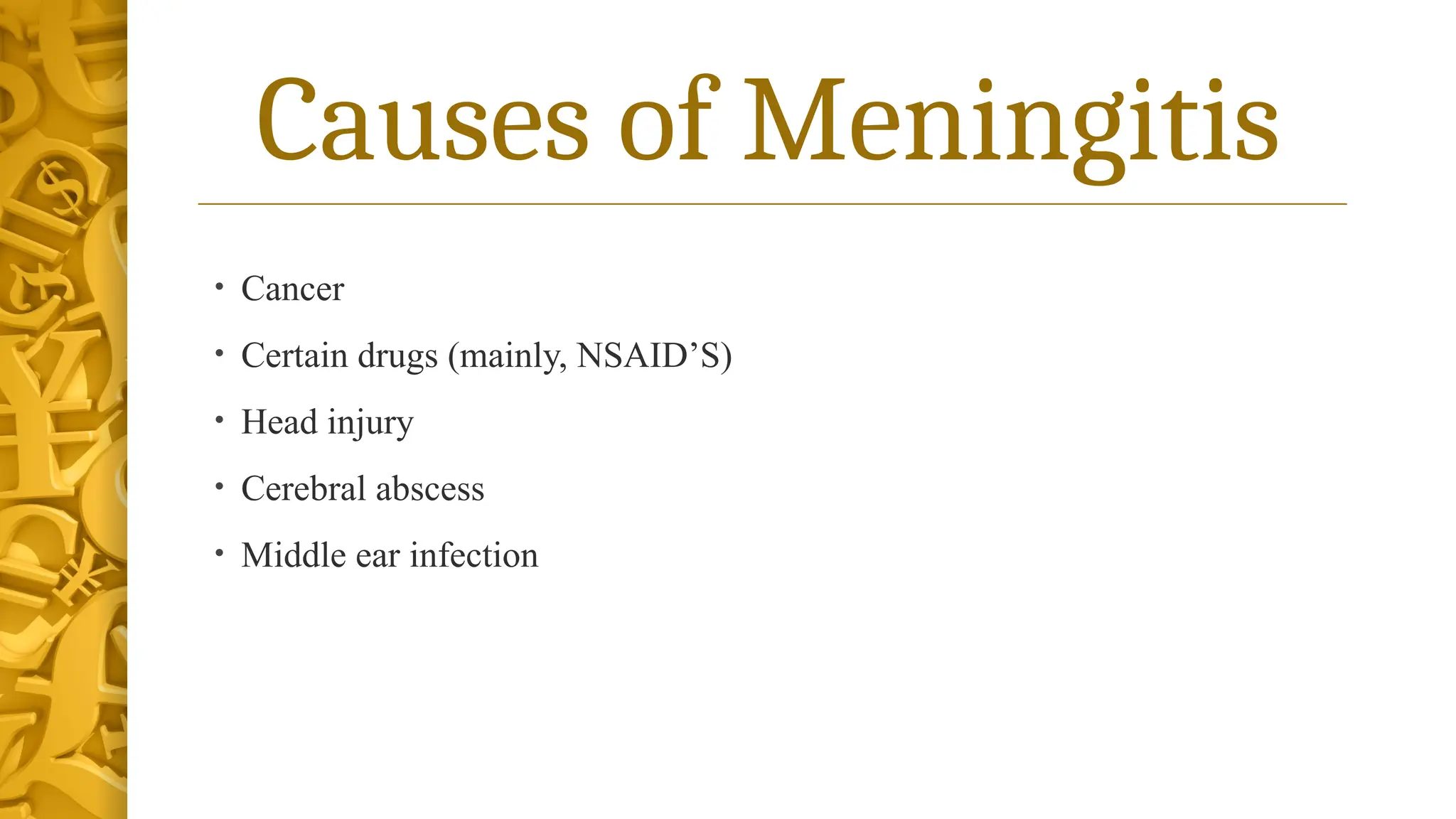 Causes of Meningitis

• Cancer
• Certain drugs (mainly, NSAID’S)
• Head injury
• Cerebral abscess
• Middle ear infection